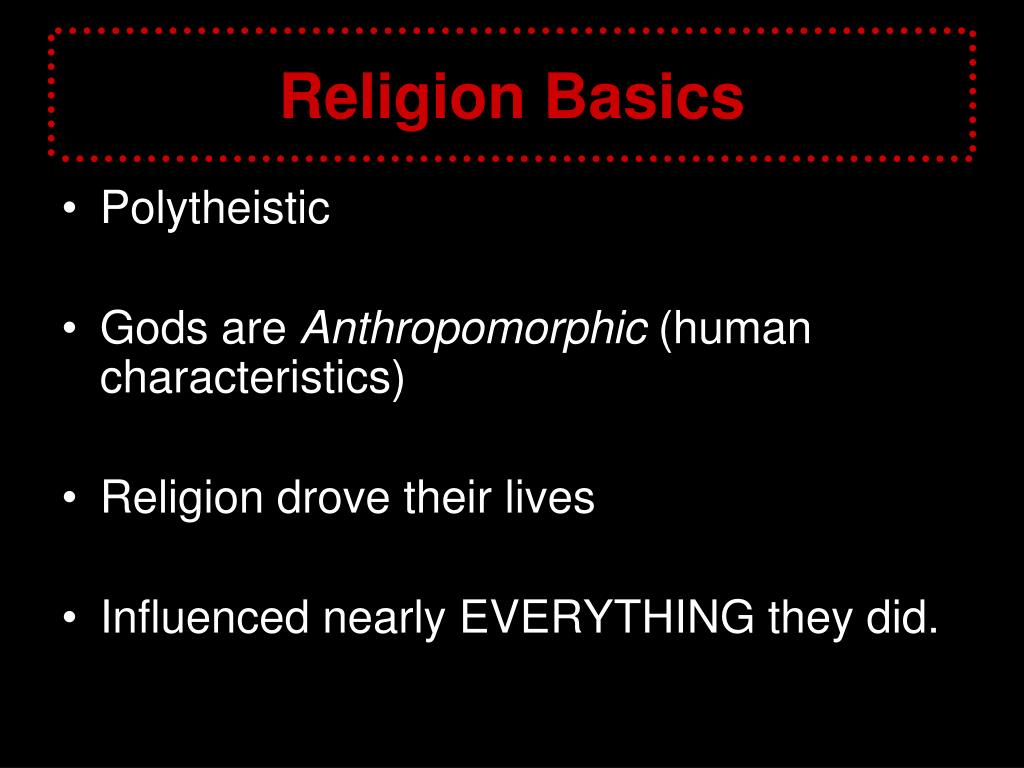 Religion Basics

• Polytheistic

• Gods are Anthropomorphic (human characteristics)

• Religion drove their lives

• Influenced nearly EVERYTHING they did.